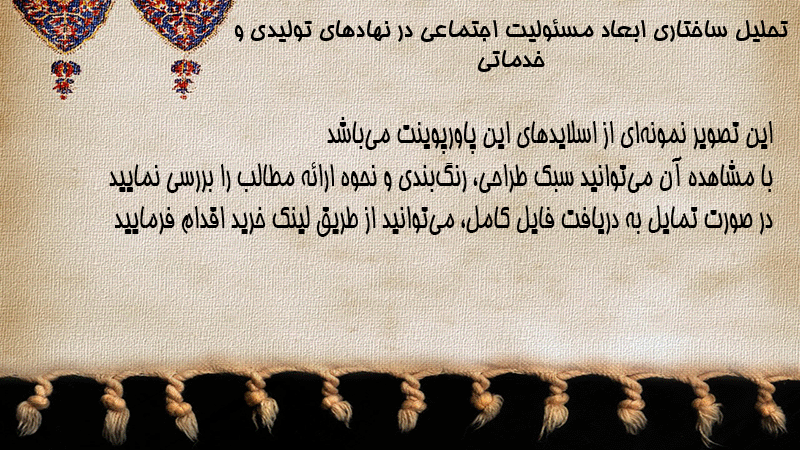 تحلیل ساختاری ابعاد مسئولیت اجتماعی در نهادهای تولیدی و خدماتی

این تصویر نمونه‌ای از اسلایدهای این پاورپوینت می‌باشد
با مشاهده آن می‌توانید سبک طراحی، رنگ‌بندی و نحوه ارائه مطالب را بررسی نمایید
در صورت تمایل به دریافت فایل کامل، می‌توانید از طریق لینک خرید اقدام فرمایید